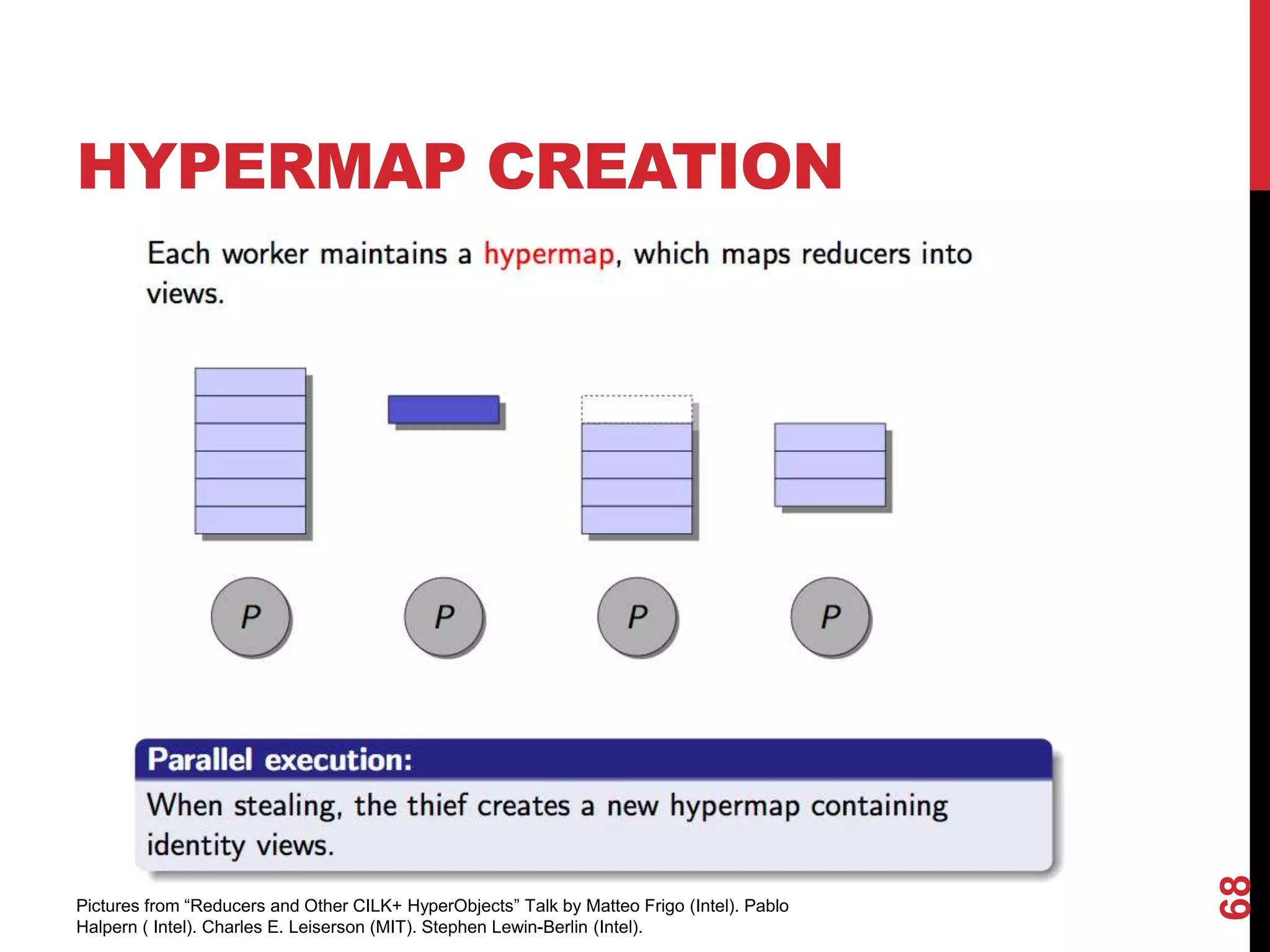 HYPERMAP CREATION

Each worker maintains a hypermap, which maps reducers into views.

P

P

P

P

Parallel execution:

When stealing, the thief creates a new hypermap containing identity views.

Pictures from “Reducers and Other CILK+ HyperObjects” Talk by Matteo Frigo (Intel). Pablo Halpern ( Intel). Charles E. Leiserson (MIT). Stephen Lewin-Berlin (Intel).

68